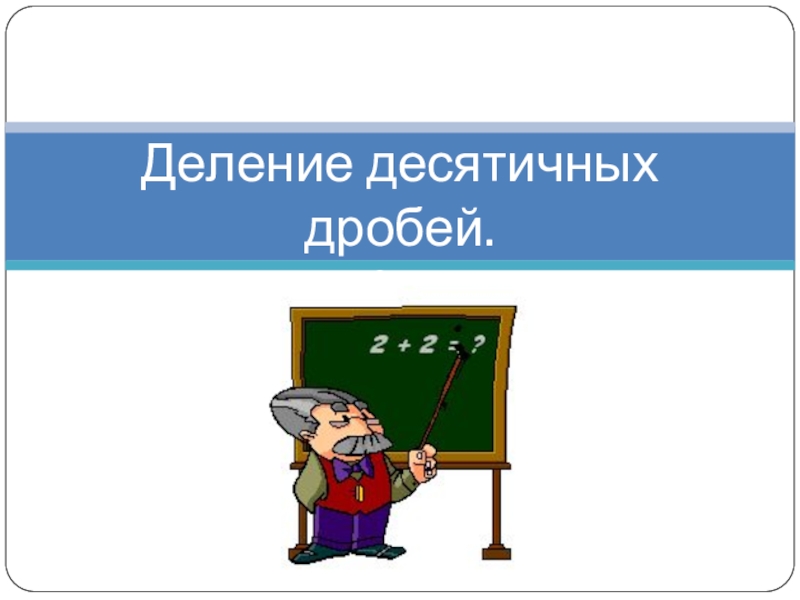 Деление десятичных дробей.

$2 + 2 = ?$